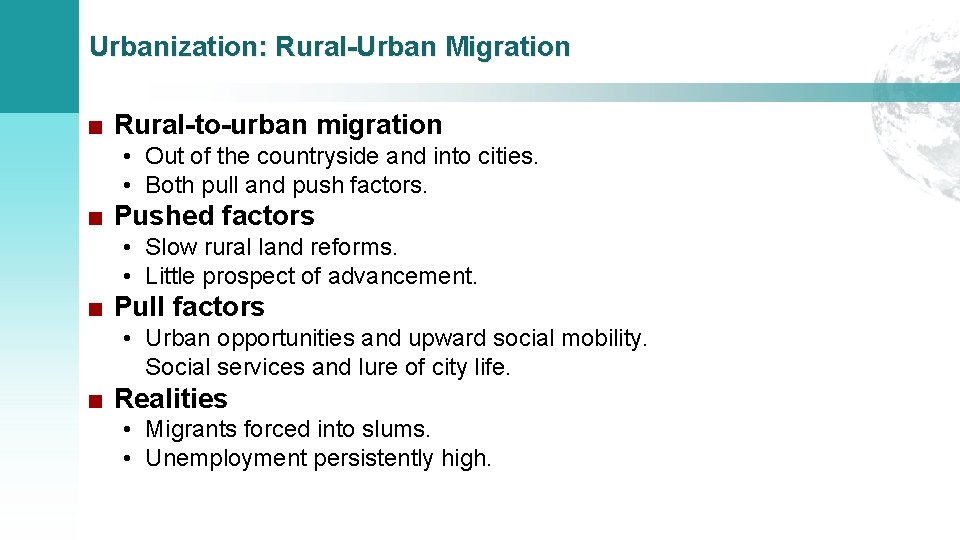 Urbanization: Rural-Urban Migration

■ Rural-to-urban migration
• Out of the countryside and into cities.
• Both pull and push factors.

■ Pushed factors
• Slow rural land reforms.
• Little prospect of advancement.

■ Pull factors
• Urban opportunities and upward social mobility. Social services and lure of city life.

■ Realities
• Migrants forced into slums.
• Unemployment persistently high.